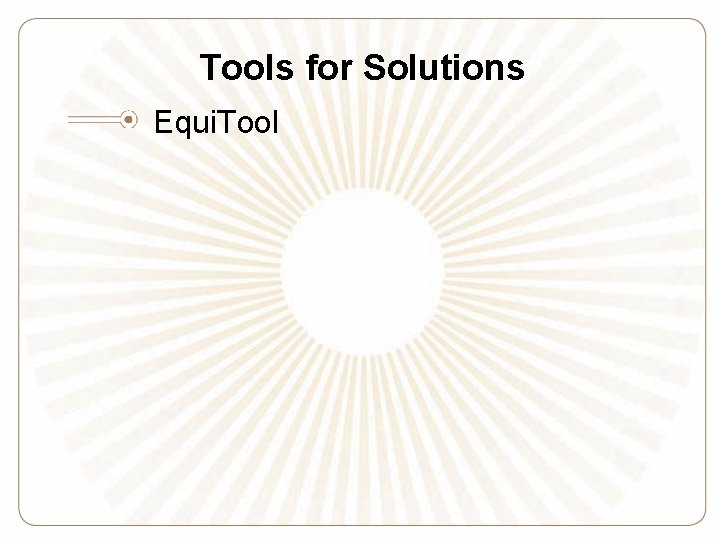 Tools for Solutions

EquiTool